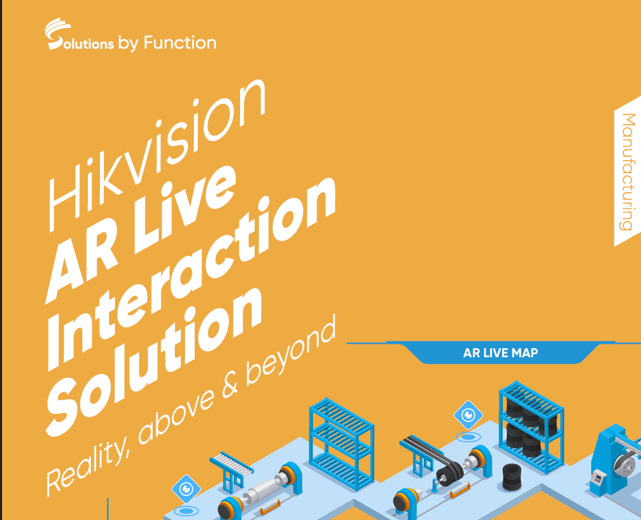 Solutions by Function

Hikvision
AR Live
Interaction
Solution

Reality, above & beyond

Manufacturing

AR LIVE MAP